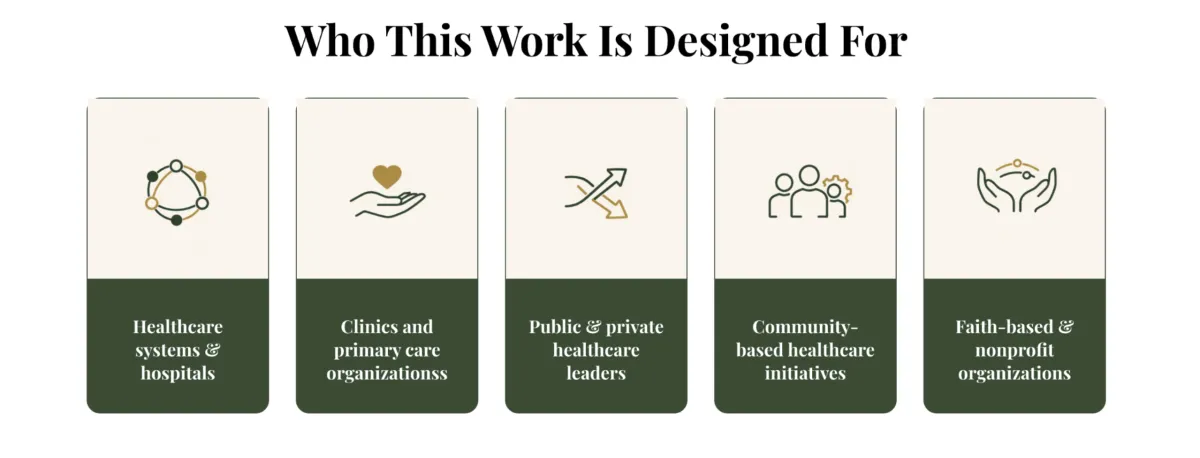 Who This Work Is Designed For

Healthcare systems & hospitals

Clinics and primary care organizationss

Public & private healthcare leaders

Community-based healthcare initiatives

Faith-based & nonprofit organizations